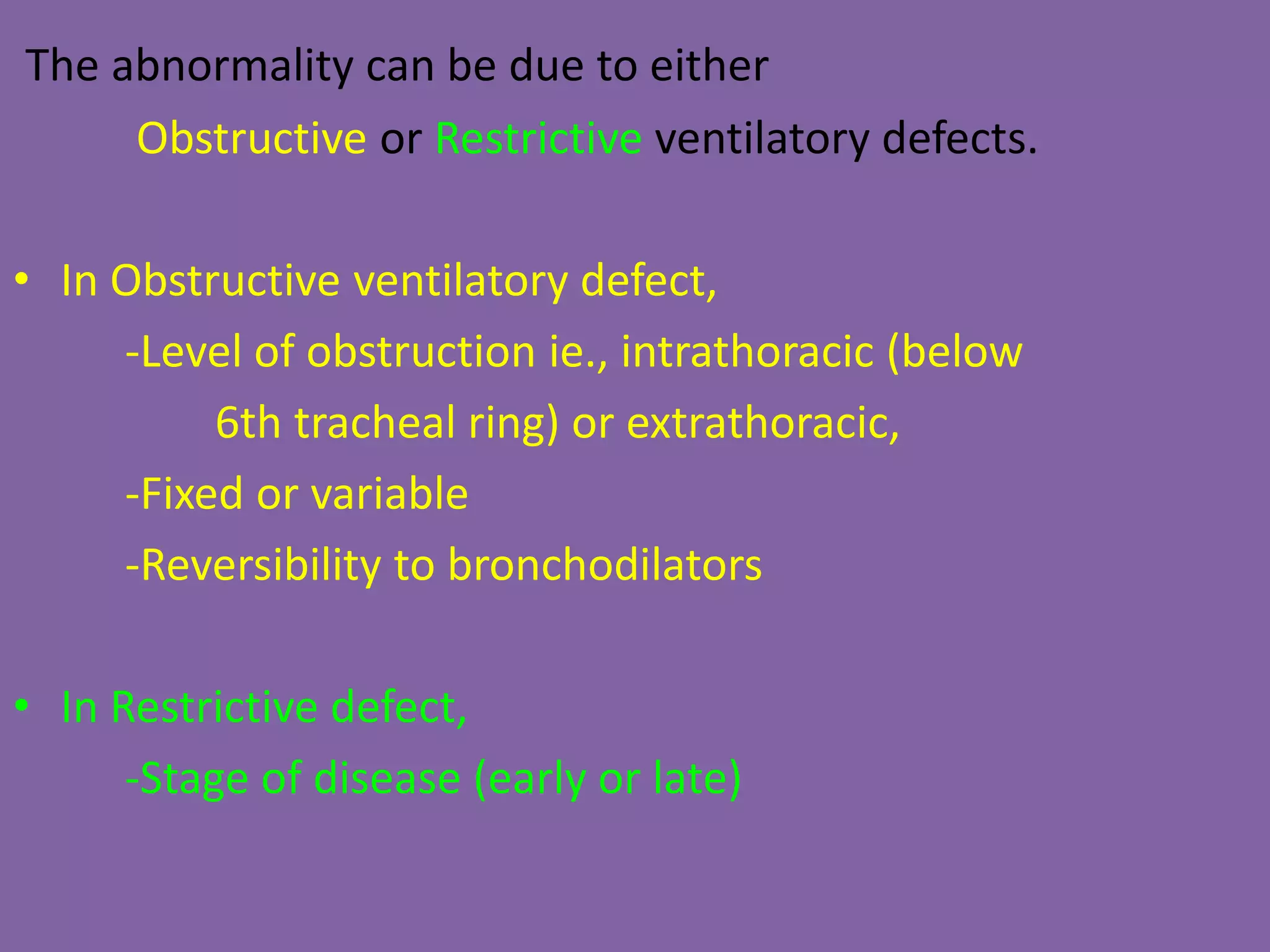 The abnormality can be due to either

Obstructive or Restrictive ventilatory defects.

• In Obstructive ventilatory defect,

-Level of obstruction ie., intrathoracic (below 6th tracheal ring) or extrathoracic,

-Fixed or variable

-Reversibility to bronchodilators

• In Restrictive defect,

-Stage of disease (early or late)